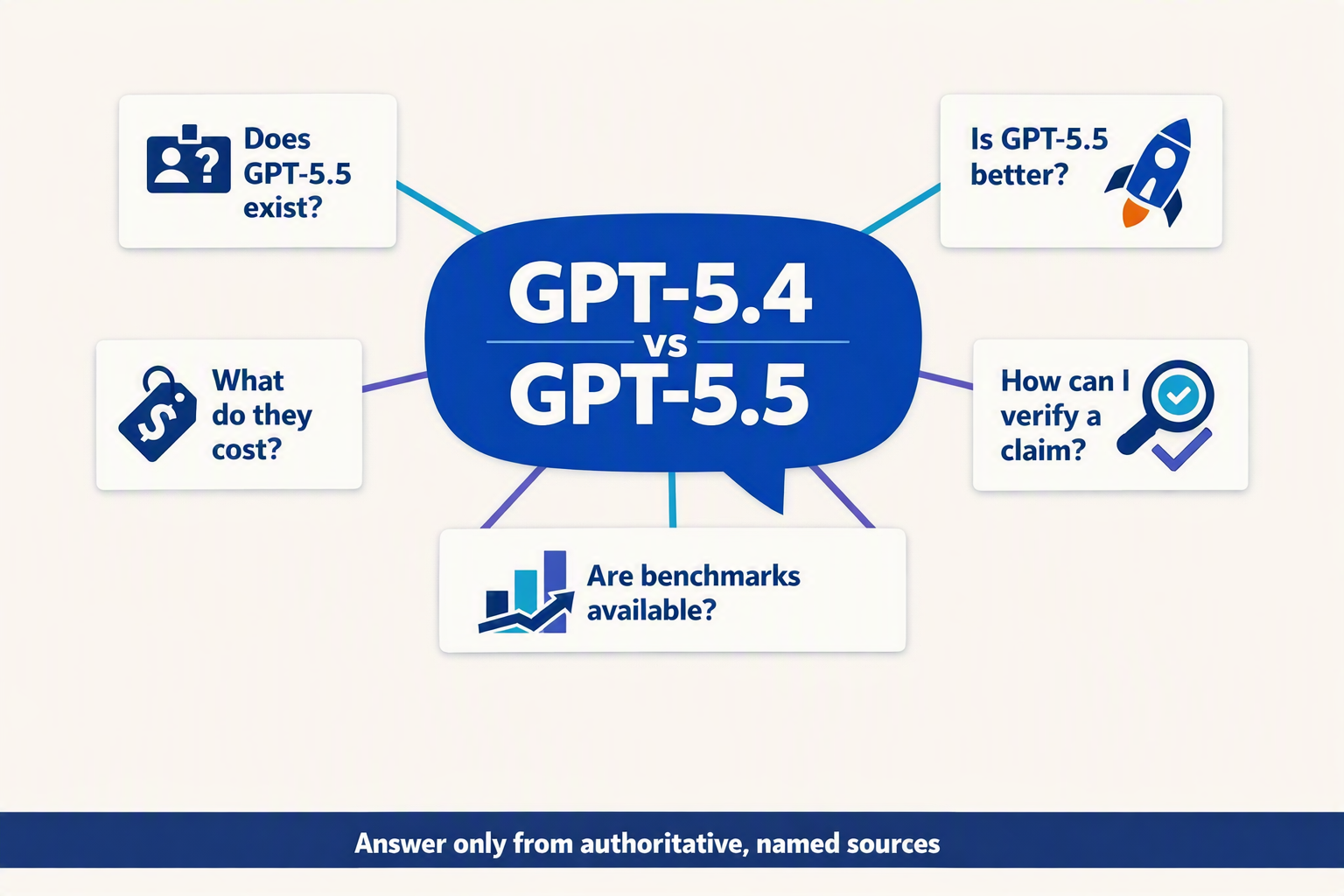 Does GPT-5.5 exist?

Is GPT-5.5 better?

GPT-5.4
vs
GPT-5.5

What do they cost?

How can I verify a claim?

Are benchmarks available?

Answer only from authoritative, named sources